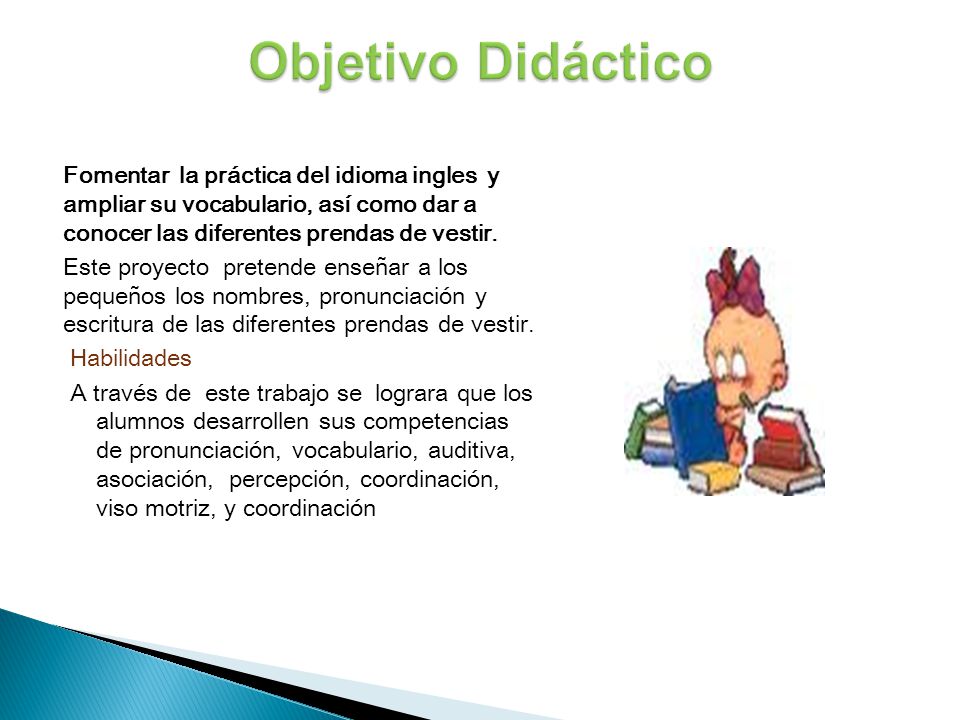 Objetivo Didáctico

Fomentar la práctica del idioma ingles y ampliar su vocabulario, así como dar a conocer las diferentes prendas de vestir.

Este proyecto pretende enseñar a los pequeños los nombres, pronunciación y escritura de las diferentes prendas de vestir.

Habilidades

A través de este trabajo se lograra que los alumnos desarrollen sus competencias de pronunciación, vocabulario, auditiva, asociación, percepción, coordinación, viso motriz, y coordinación